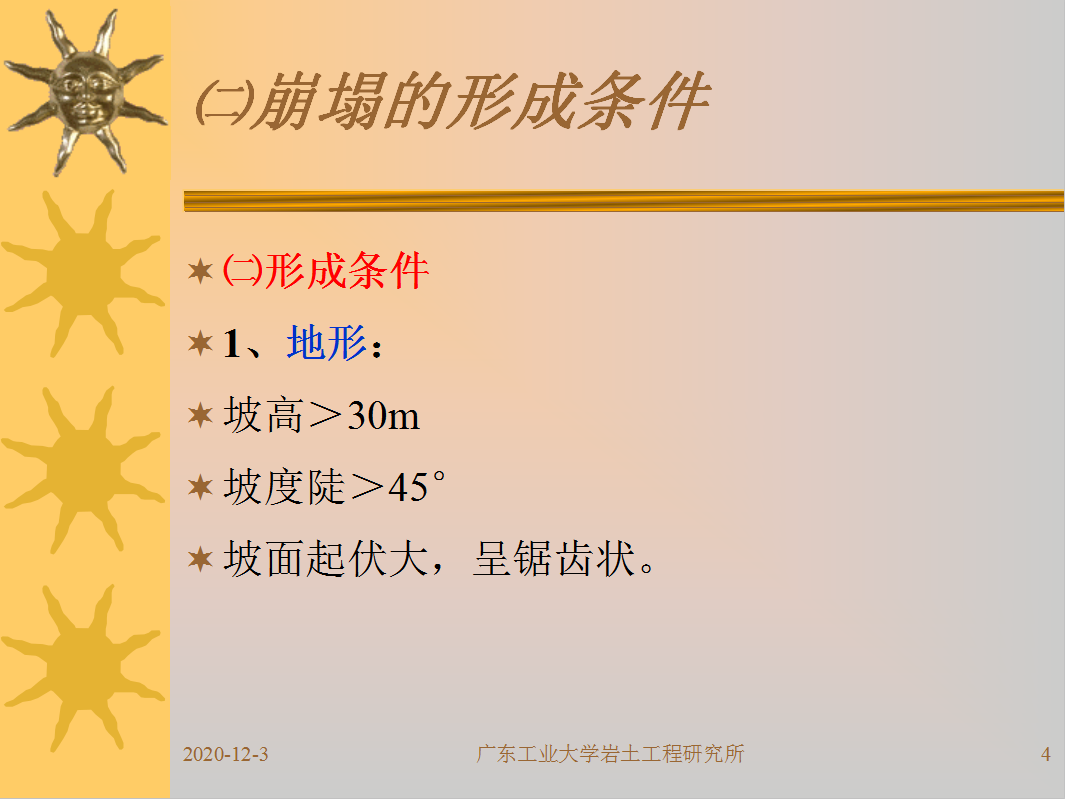 ㈡崩塌的形成条件

㈡形成条件

1、地形：

坡高＞30m

坡度陡＞45°

坡面起伏大，呈锯齿状。

2020-12-3 广东工业大学岩土工程研究所 4